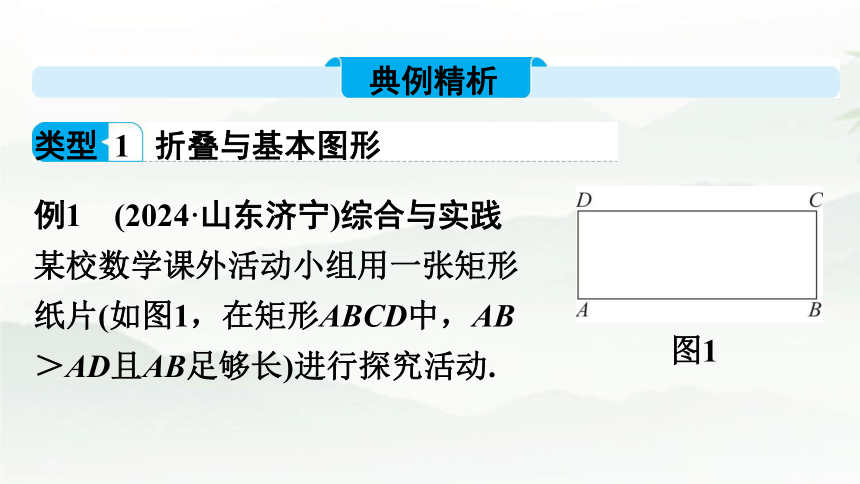 典例精析

类型 1 折叠与基本图形

例1 (2024·山东济宁)综合与实践 某校数学课外活动小组用一张矩形纸片(如图1，在矩形$ABCD$中，$AB>AD$且$AB$足够长)进行探究活动.

D C A B

图1